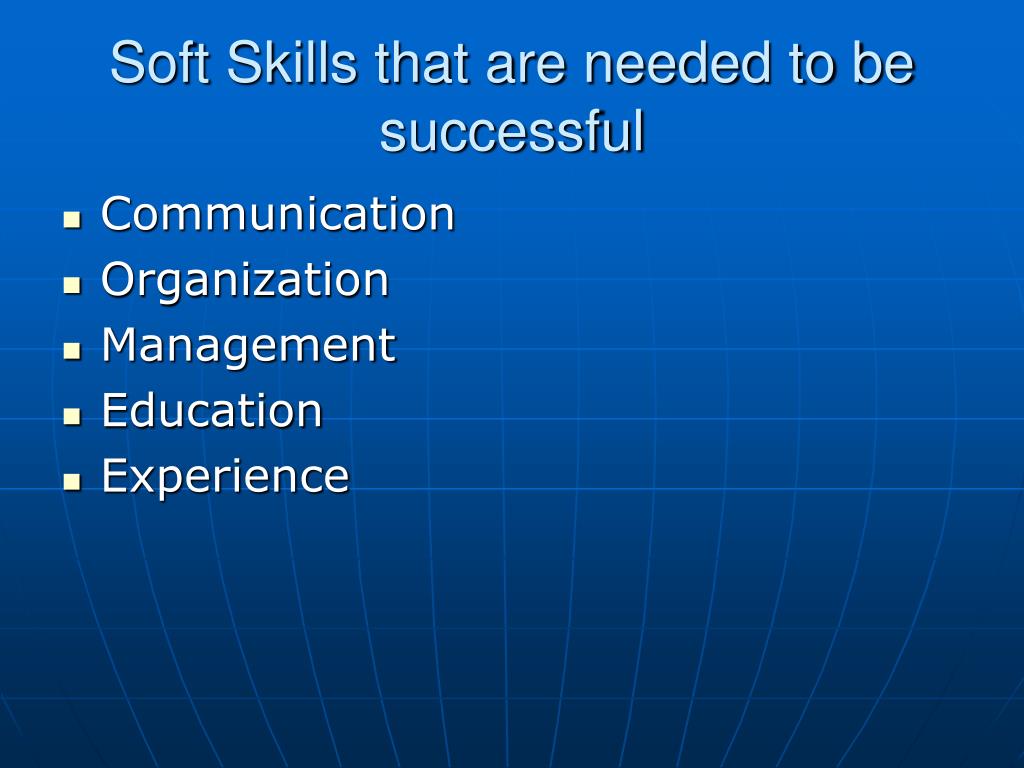 Soft Skills that are needed to be successful

- Communication
- Organization
- Management
- Education
- Experience